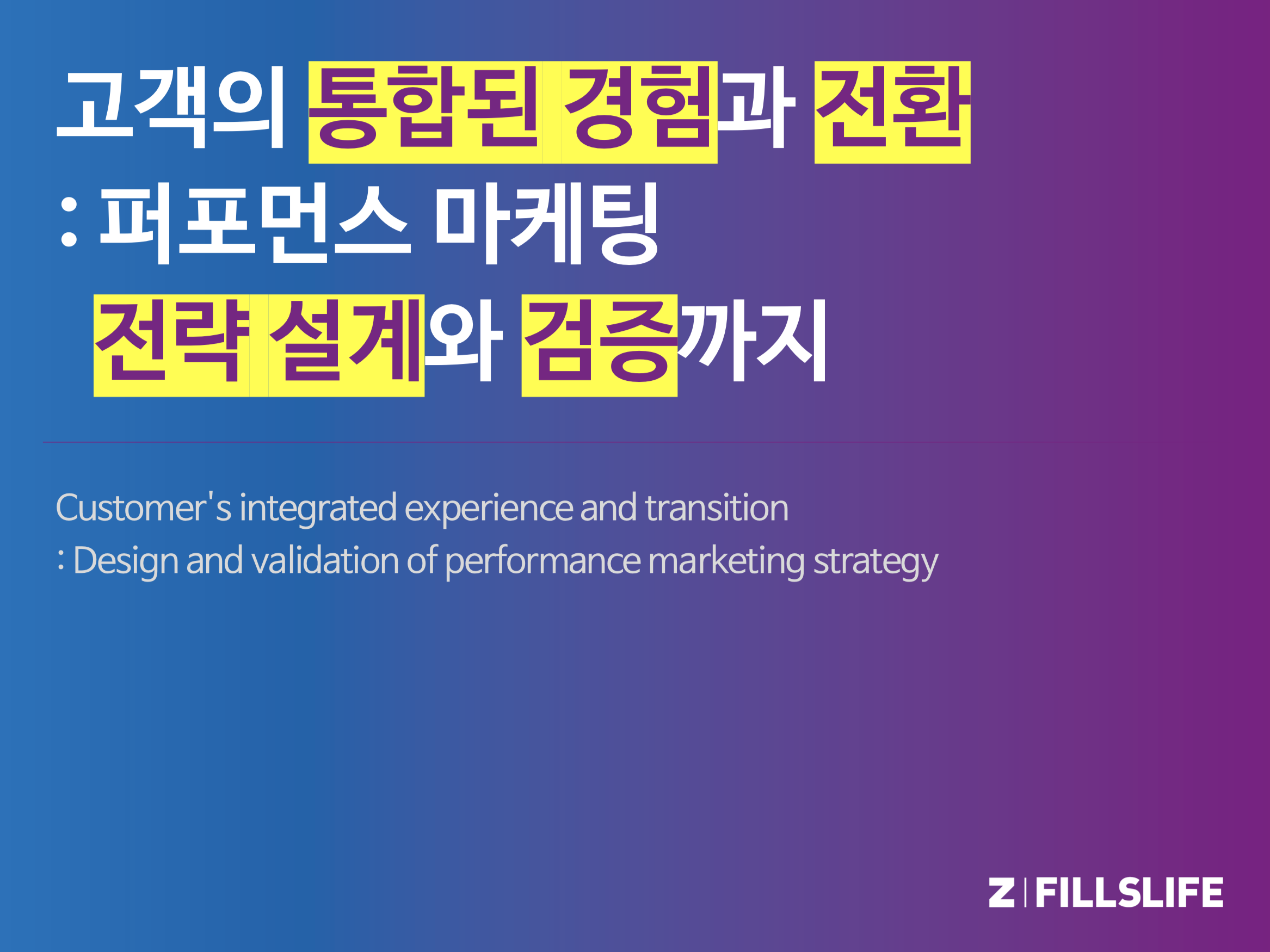 고객의 통합된 경험과 전환
: 퍼포먼스 마케팅
전략 설계와 검증까지

Customer's integrated experience and transition
: Design and validation of performance marketing strategy

Z | FILLSLIFE